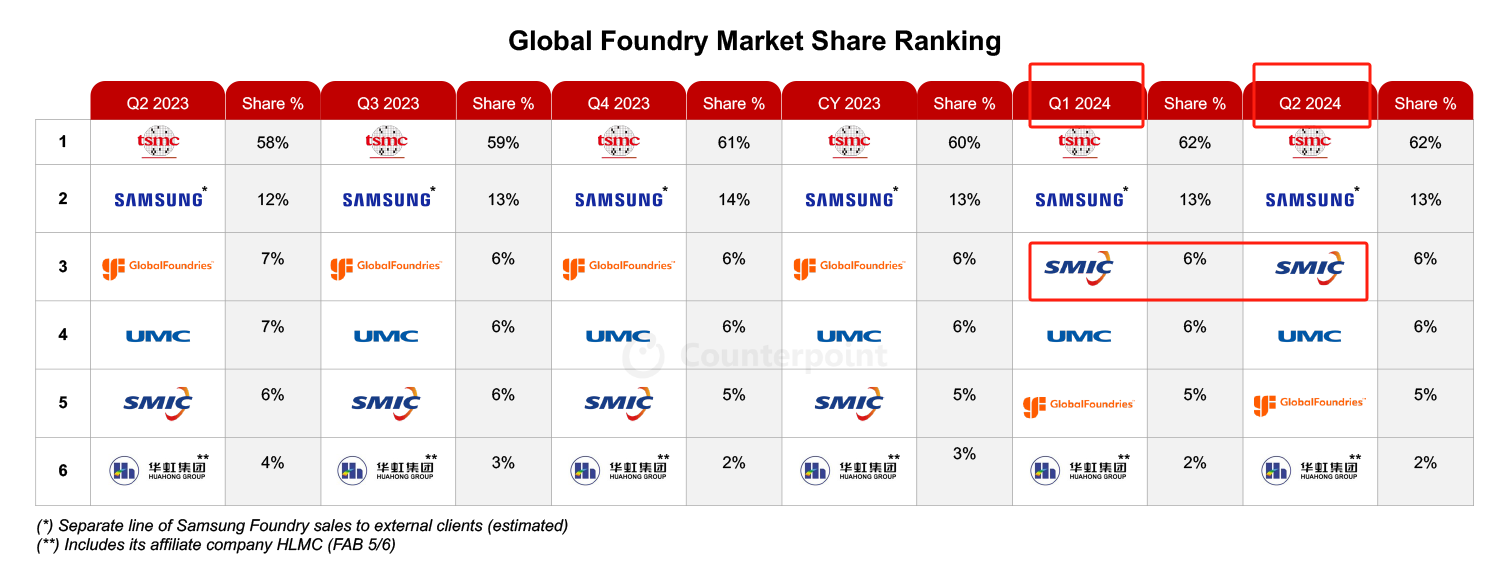 Global Foundry Market Share Ranking

| | Q2 2023 | Share % | Q3 2023 | Share % | Q4 2023 | Share % | CY 2023 | Share % | Q1 2024 | Share % | Q2 2024 | Share % |
|---|---|---|---|---|---|---|---|---|---|---|---|---|
| 1 | tsmc | 58% | tsmc | 59% | tsmc | 61% | tsmc | 60% | tsmc | 62% | tsmc | 62% |
| 2 | SAMSUNG* | 12% | SAMSUNG* | 13% | SAMSUNG* | 14% | SAMSUNG* | 13% | SAMSUNG* | 13% | SAMSUNG* | 13% |
| 3 | GlobalFoundries | 7% | GlobalFoundries | 6% | GlobalFoundries | 6% | GlobalFoundries | 6% | SMIC | 6% | SMIC | 6% |
| 4 | UMC | 7% | UMC | 6% | UMC | 6% | UMC | 6% | UMC | 6% | UMC | 6% |
| 5 | SMIC | 6% | SMIC | 6% | SMIC | 5% | SMIC | 5% | GlobalFoundries | 5% | GlobalFoundries | 5% |
| 6 | 华虹集团** HUAHONG GROUP | 4% | 华虹集团** HUAHONG GROUP | 3% | 华虹集团** HUAHONG GROUP | 2% | 华虹集团** HUAHONG GROUP | 3% | 华虹集团** HUAHONG GROUP | 2% | 华虹集团** HUAHONG GROUP | 2% |

Counterpoint

(*) Separate line of Samsung Foundry sales to external clients (estimated)
(**) Includes its affiliate company HLMC (FAB 5/6)